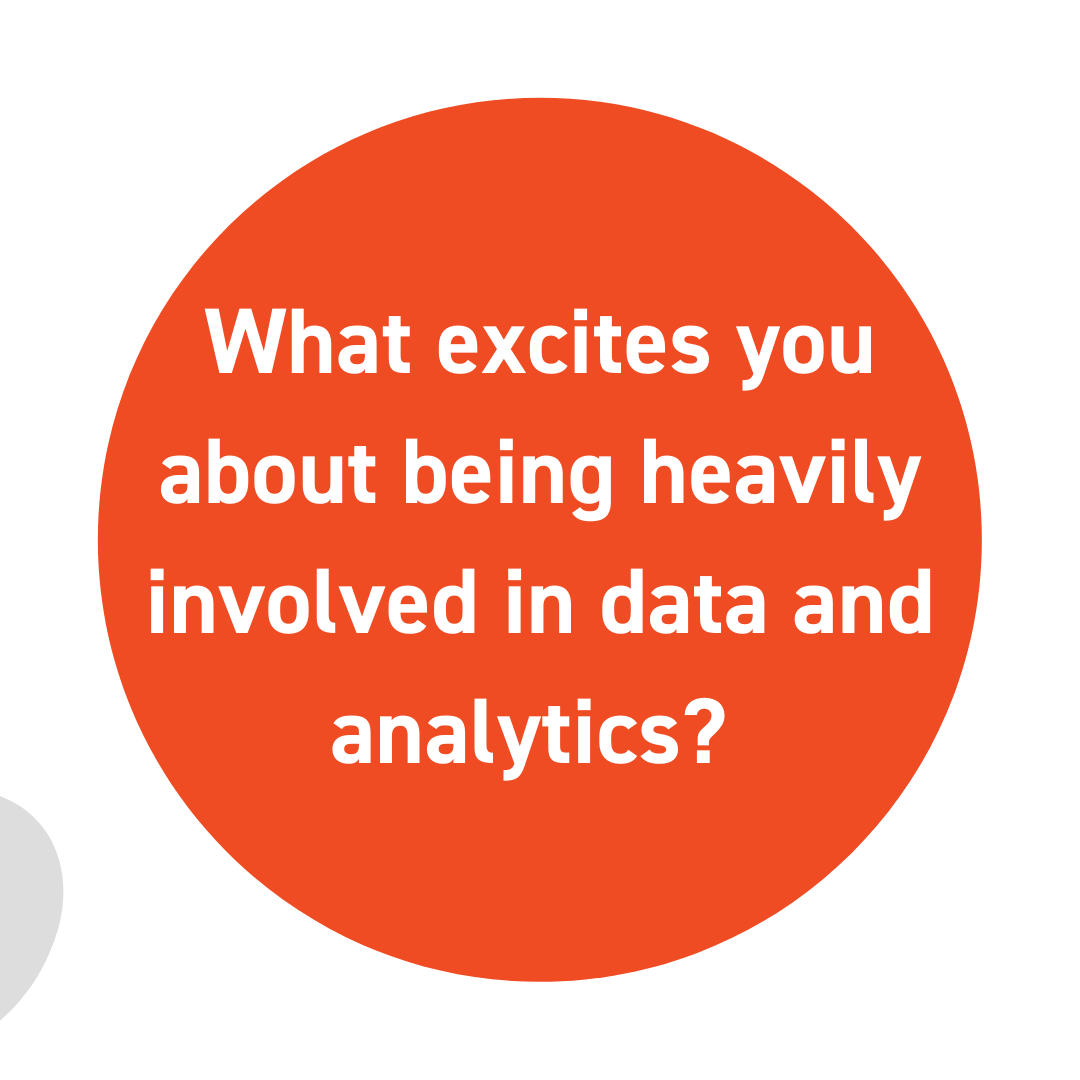 What excites you about being heavily involved in data and analytics?